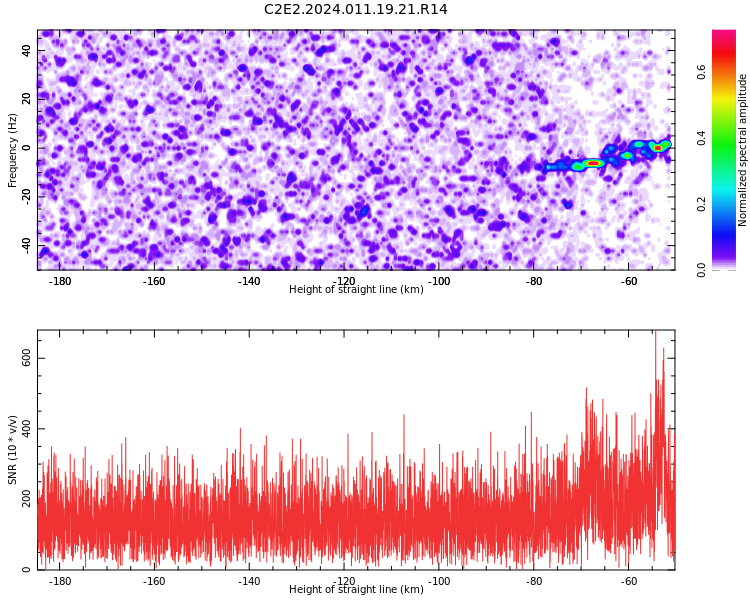 C2E2.2024.011.19.21.R14

Frequency (Hz)
40
20
0
-20
-40
-180
-160
-140
-120
-100
-80
-60
Height of straight line (km)

Normalized spectral amplitude
0.0
0.2
0.4
0.6

SNR (10 * v/v)
600
400
200
0
-180
-160
-140
-120
-100
-80
-60
Height of straight line (km)